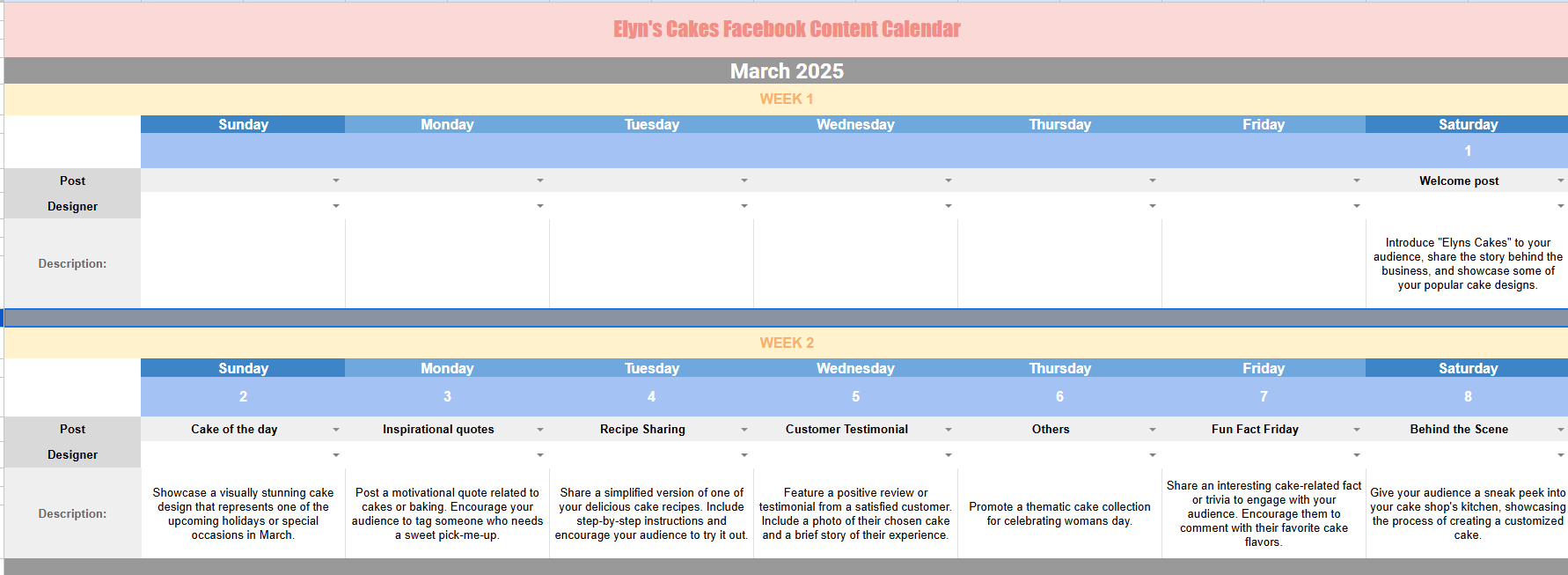 Elyn's Cakes Facebook Content Calendar

March 2025

WEEK 1

| | Sunday | Monday | Tuesday | Wednesday | Thursday | Friday | Saturday |
|---|---|---|---|---|---|---|---|
| | | | | | | | 1 |
| Post | | | | | | | Welcome post |
| Designer | | | | | | | |
| Description: | | | | | | | Introduce "Elyns Cakes" to your audience, share the story behind the business, and showcase some of your popular cake designs. |

WEEK 2

| | Sunday | Monday | Tuesday | Wednesday | Thursday | Friday | Saturday |
|---|---|---|---|---|---|---|---|
| | 2 | 3 | 4 | 5 | 6 | 7 | 8 |
| Post | Cake of the day | Inspirational quotes | Recipe Sharing | Customer Testimonial | Others | Fun Fact Friday | Behind the Scene |
| Designer | | | | | | | |
| Description: | Showcase a visually stunning cake design that represents one of the upcoming holidays or special occasions in March. | Post a motivational quote related to cakes or baking. Encourage your audience to tag someone who needs a sweet pick-me-up. | Share a simplified version of one of your delicious cake recipes. Include step-by-step instructions and encourage your audience to try it out. | Feature a positive review or testimonial from a satisfied customer. Include a photo of their chosen cake and a brief story of their experience. | Promote a thematic cake collection for celebrating womans day. | Share an interesting cake-related fact or trivia to engage with your audience. Encourage them to comment with their favorite cake flavors. | Give your audience a sneak peek into your cake shop's kitchen, showcasing the process of creating a customized cake. |